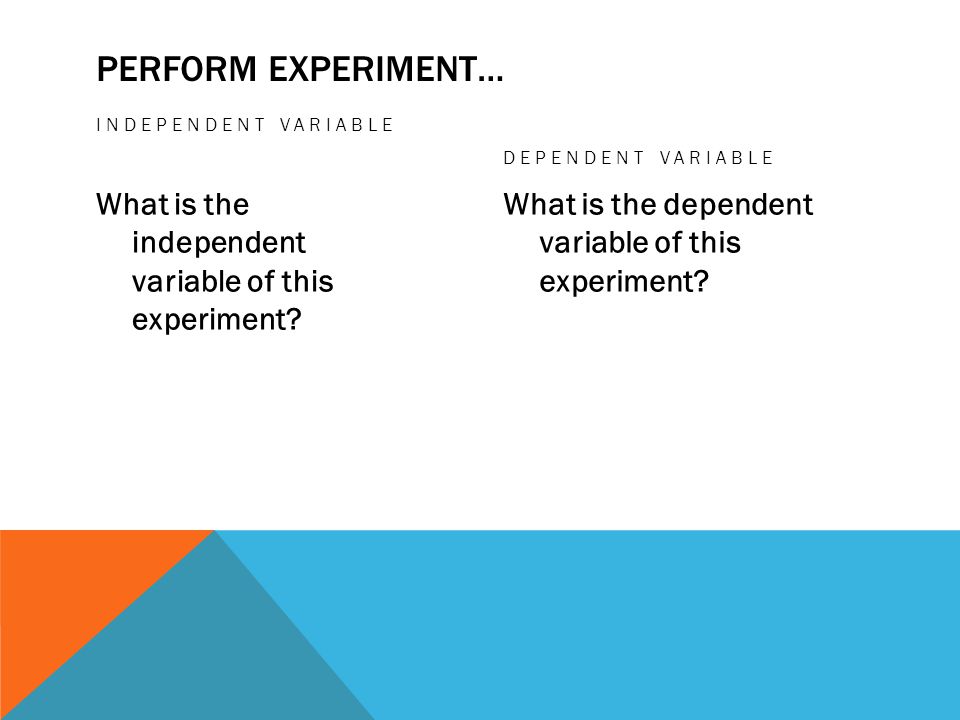 PERFORM EXPERIMENT…

INDEPENDENT VARIABLE

What is the independent variable of this experiment?

DEPENDENT VARIABLE

What is the dependent variable of this experiment?